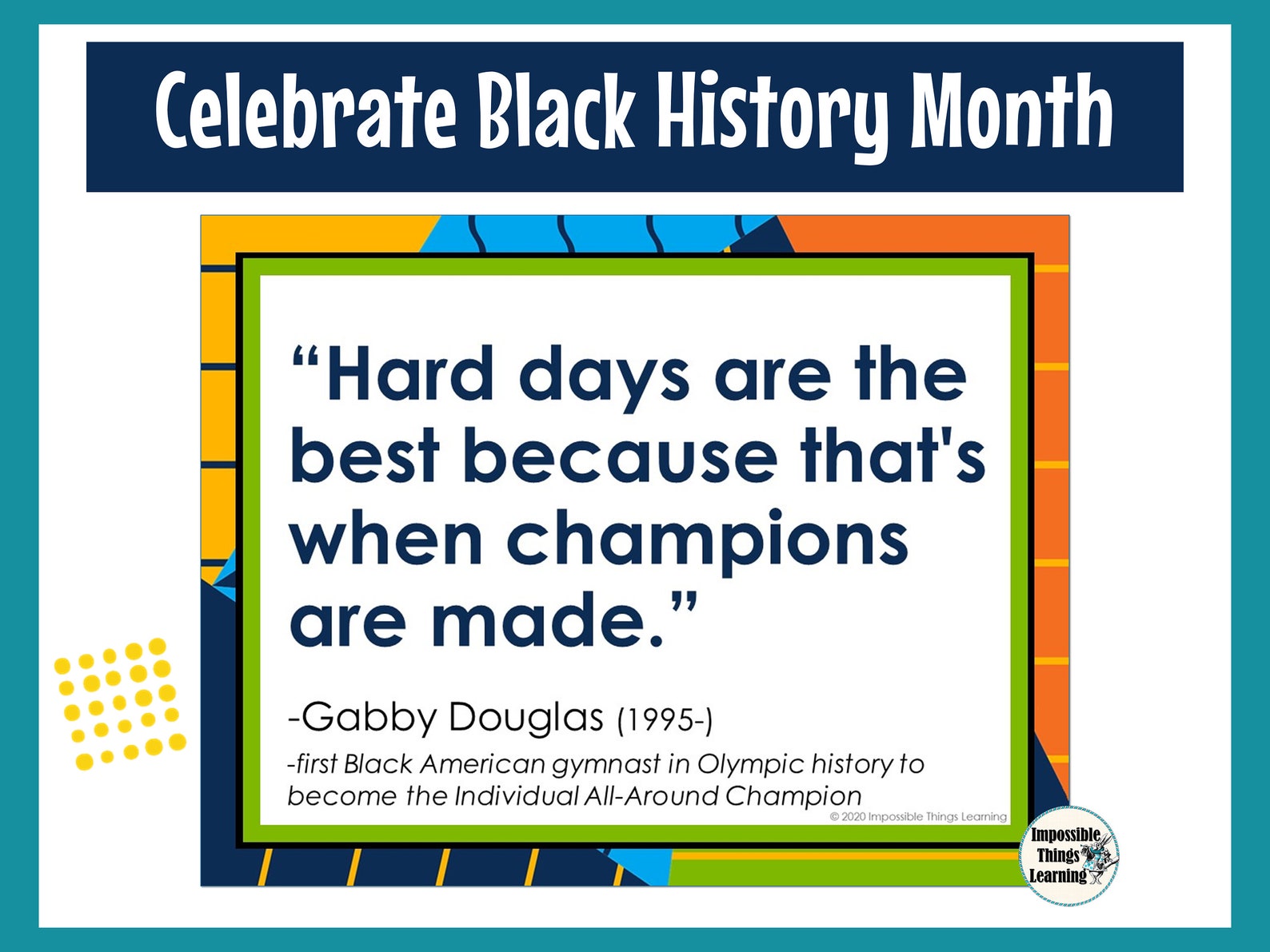 Celebrate Black History Month

“Hard days are the best because that's when champions are made.”

-Gabby Douglas (1995-)

-first Black American gymnast in Olympic history to become the Individual All-Around Champion

© 2020 Impossible Things Learning

Impossible Things Learning